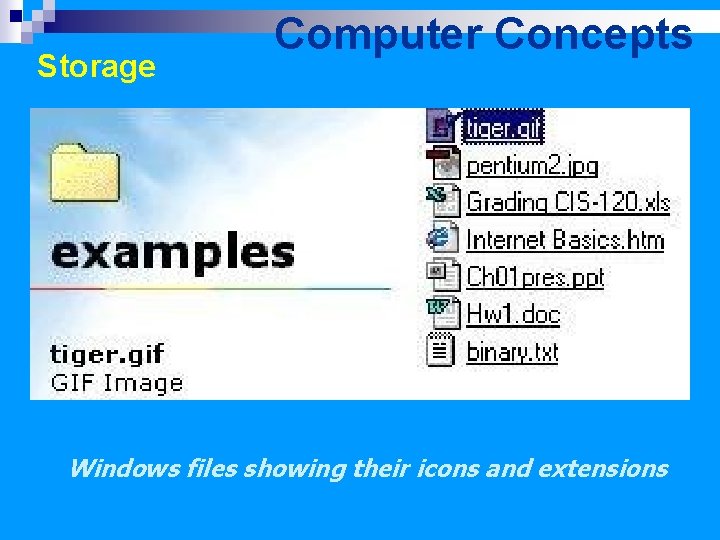 Computer Concepts

Storage

examples

tiger.gif
GIF Image

tiger.gif
pentium2.jpg
Grading CIS-120.xls
Internet Basics.htm
Ch01pres.ppt
Hw1.doc
binary.txt

Windows files showing their icons and extensions